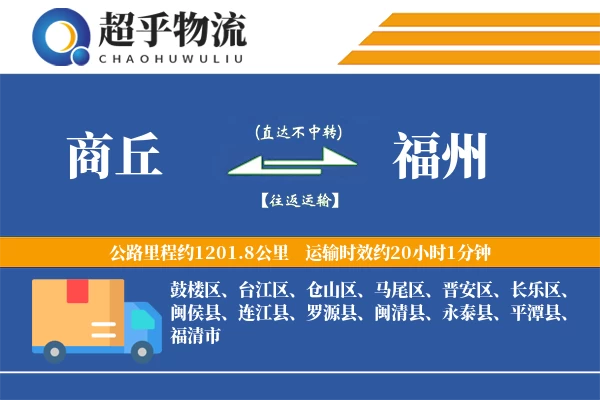 超乎物流
CHAOHUWULIU

商丘

(直达不中转)

【往返运输】

福州

公路里程约1201.8公里　运输时效约20小时1分钟

鼓楼区、台江区、仓山区、马尾区、晋安区、长乐区、闽侯县、连江县、罗源县、闽清县、永泰县、平潭县、福清市